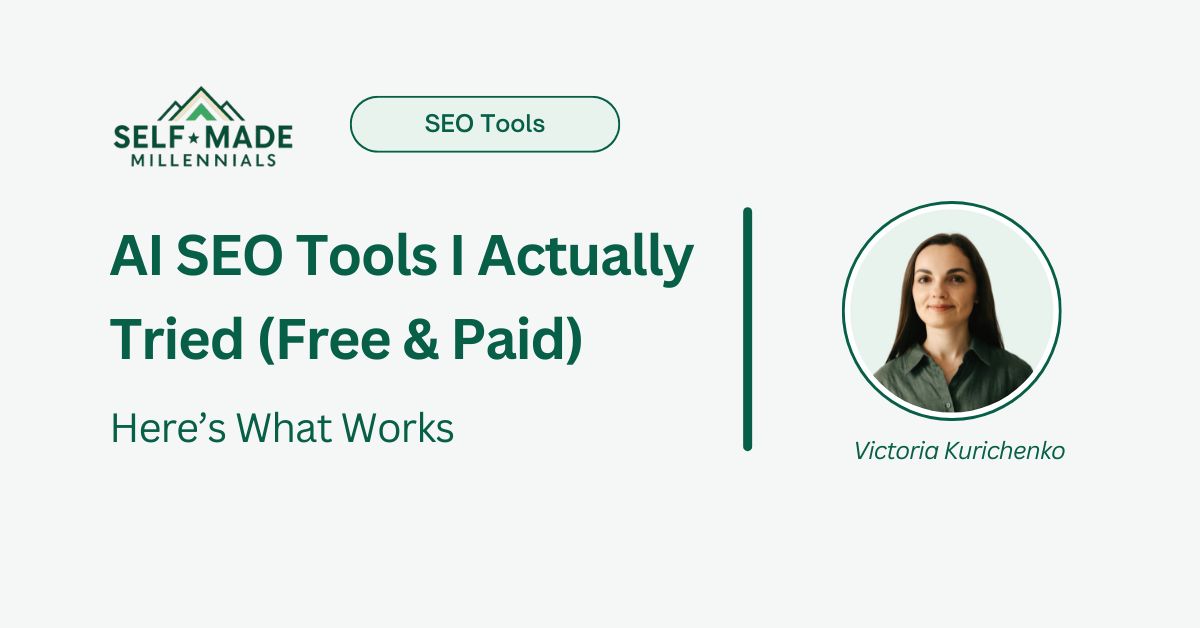 SELF★MADE
MILLENNIALS

SEO Tools

AI SEO Tools I Actually Tried (Free & Paid)

Here's What Works

Victoria Kurichenko